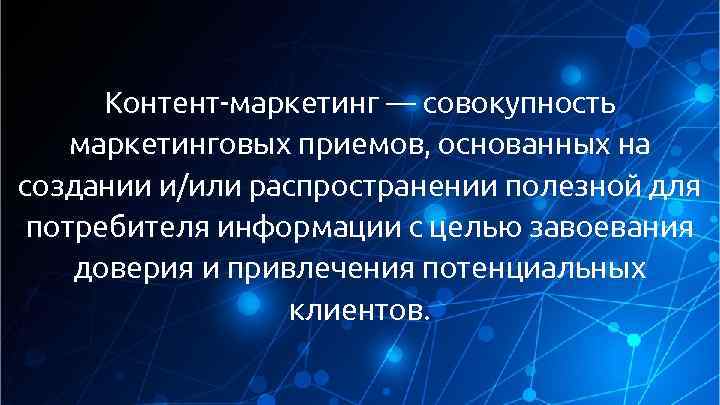 Контент-маркетинг — совокупность маркетинговых приемов, основанных на создании и/или распространении полезной для потребителя информации с целью завоевания доверия и привлечения потенциальных клиентов.